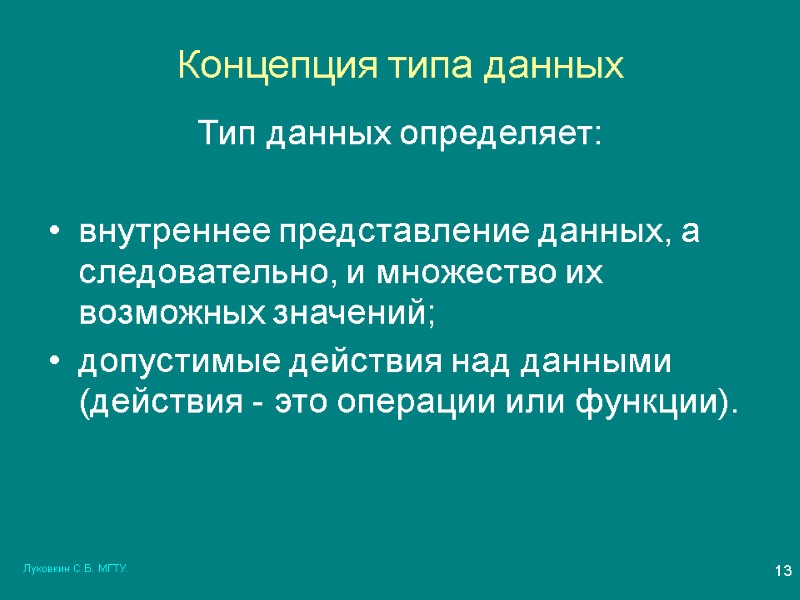 Концепция типа данных

Тип данных определяет:

• внутреннее представление данных, а следовательно, и множество их возможных значений;
• допустимые действия над данными (действия - это операции или функции).

Луковкин С.Б. МГТУ.

13